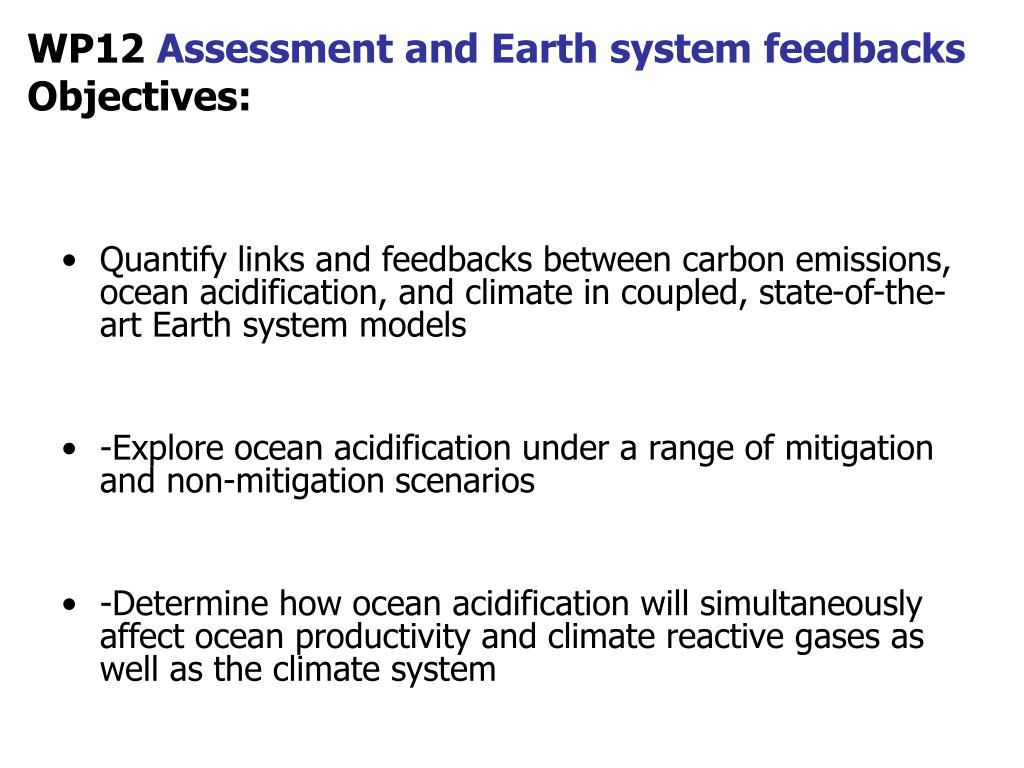 WP12 Assessment and Earth system feedbacks
Objectives:

• Quantify links and feedbacks between carbon emissions, ocean acidification, and climate in coupled, state-of-the-art Earth system models

• -Explore ocean acidification under a range of mitigation and non-mitigation scenarios

• -Determine how ocean acidification will simultaneously affect ocean productivity and climate reactive gases as well as the climate system